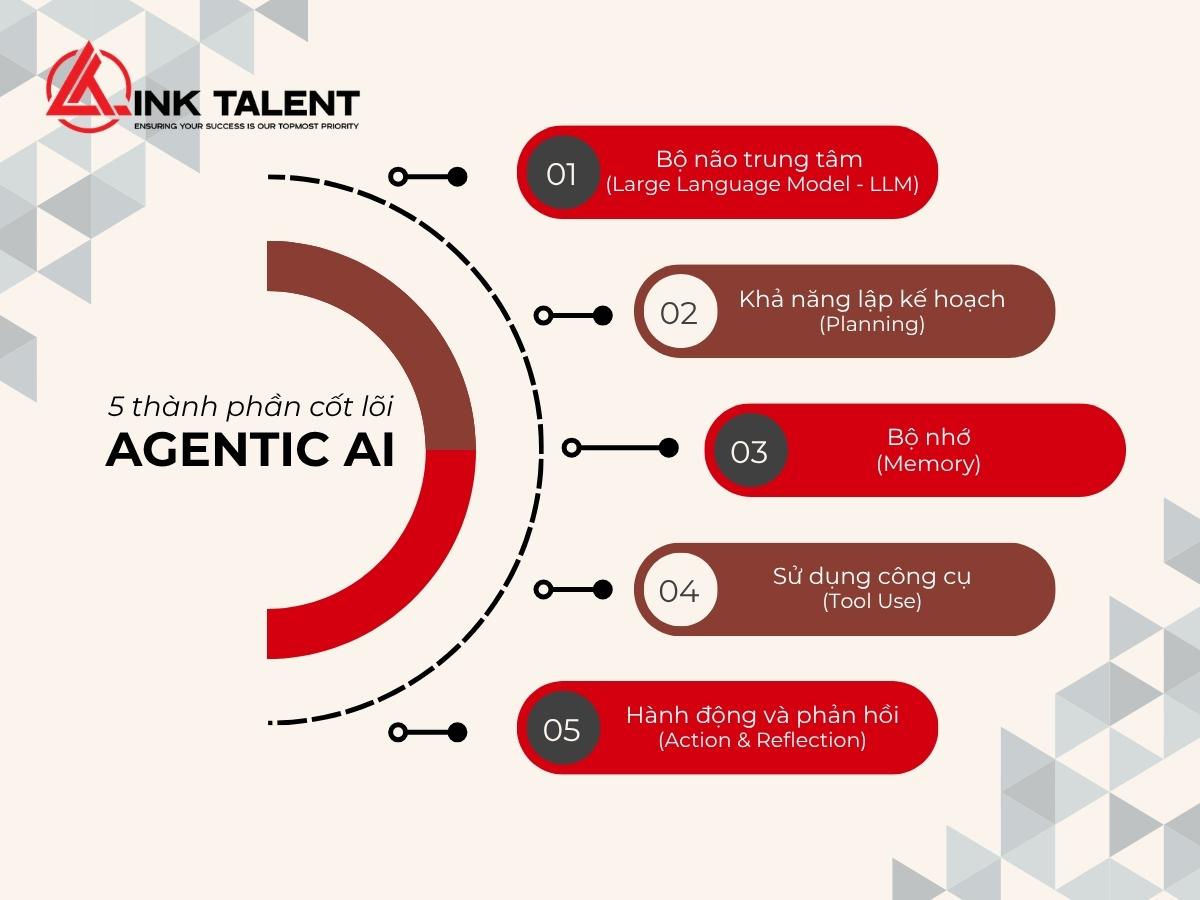 LINK TALENT
ENSURING YOUR SUCCESS IS OUR TOPMOST PRIORITY

5 thành phần cốt lõi
AGENTIC AI

01 Bộ não trung tâm (Large Language Model - LLM)

02 Khả năng lập kế hoạch (Planning)

03 Bộ nhớ (Memory)

04 Sử dụng công cụ (Tool Use)

05 Hành động và phản hồi (Action & Reflection)